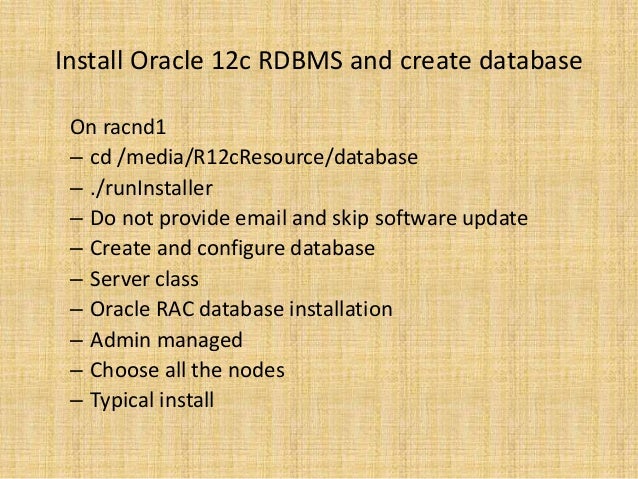 Install Oracle 12c RDBMS and create database

On racnd1
– cd /media/R12cResource/database
– ./runInstaller
– Do not provide email and skip software update
– Create and configure database
– Server class
– Oracle RAC database installation
– Admin managed
– Choose all the nodes
– Typical install